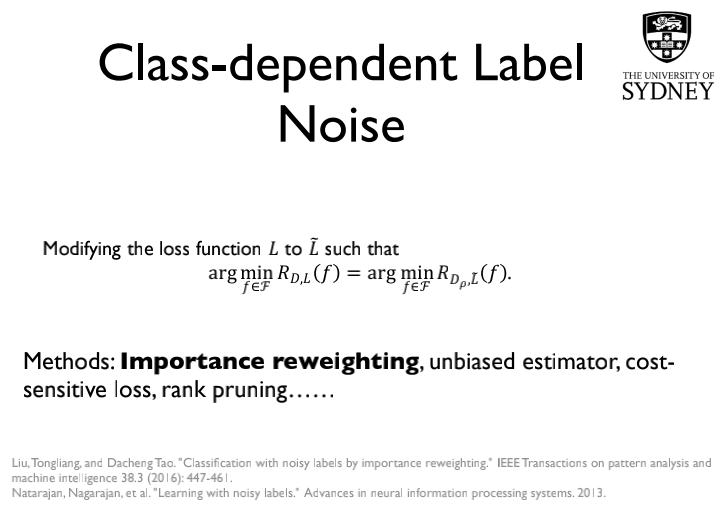 Class-dependent Label Noise

THE UNIVERSITY OF SYDNEY

Modifying the loss function $L$ to $\tilde{L}$ such that
$\arg\min_{f\in\mathcal{F}} R_{D,L}(f) = \arg\min_{f\in\mathcal{F}} R_{D_\rho,\tilde{L}}(f).$

Methods: **Importance reweighting**, unbiased estimator, cost-sensitive loss, rank pruning……

Liu, Tongliang, and Dacheng Tao. "Classification with noisy labels by importance reweighting." IEEE Transactions on pattern analysis and machine intelligence 38.3 (2016): 447-461.
Natarajan, Nagarajan, et al. "Learning with noisy labels." Advances in neural information processing systems. 2013.